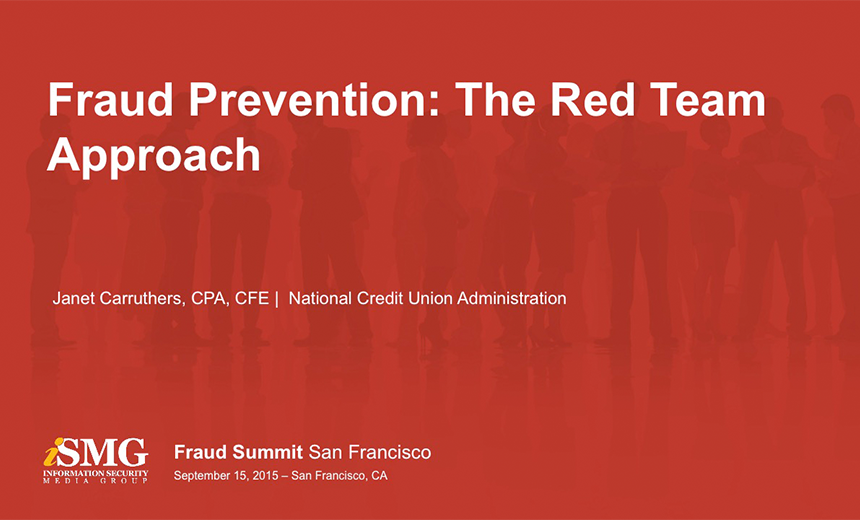 Fraud Prevention: The Red Team Approach

Janet Carruthers, CPA, CFE | National Credit Union Administration

iSMG
INFORMATION SECURITY
MEDIA GROUP

Fraud Summit San Francisco
September 15, 2015 – San Francisco, CA